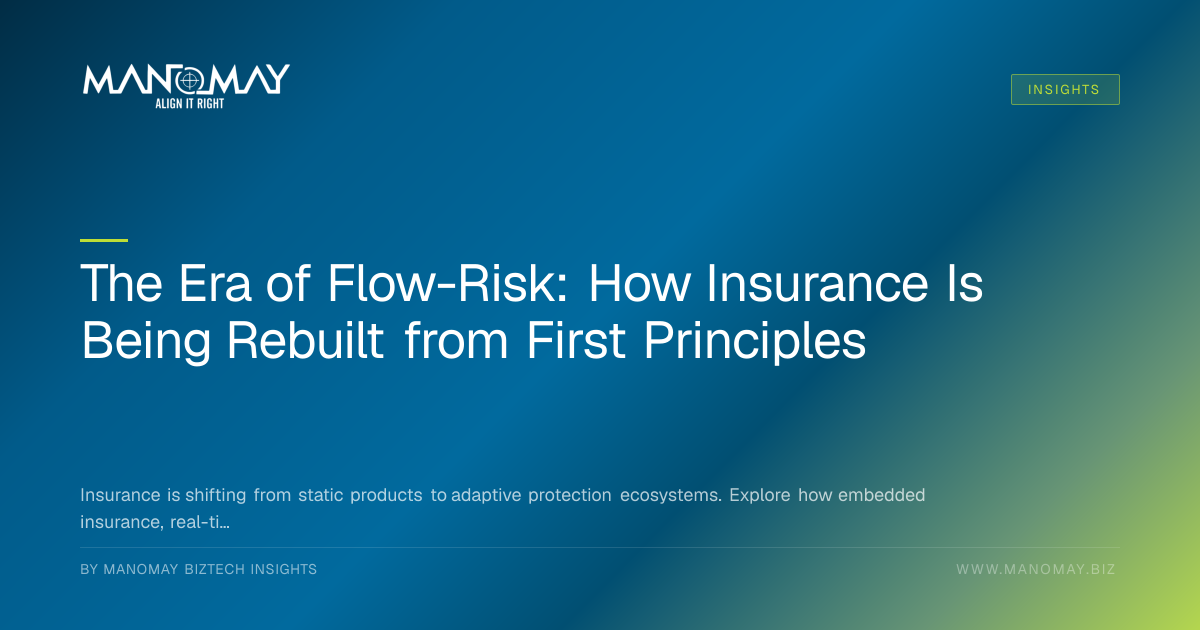 MANOMAY
ALIGN IT RIGHT

INSIGHTS

The Era of Flow-Risk: How Insurance Is Being Rebuilt from First Principles

Insurance is shifting from static products to adaptive protection ecosystems. Explore how embedded insurance, real-ti...

BY MANOMAY BIZTECH INSIGHTS

WWW.MANOMAY.BIZ